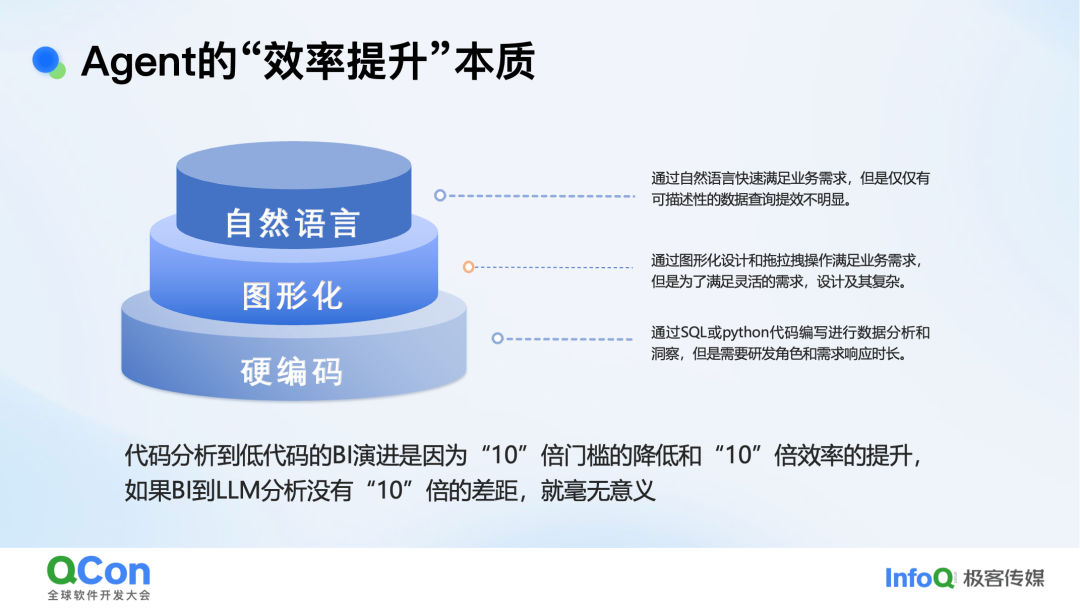 Agent的“效率提升”本质

自然语言

图形化

硬编码

通过自然语言快速满足业务需求，但是仅仅有可描述性的数据查询提效不明显。

通过图形化设计和拖拉拽操作满足业务需求，但是为了满足灵活的需求，设计及其复杂。

通过SQL或python代码编写进行数据分析和洞察，但是需要研发角色和需求响应时长。

代码分析到低代码的BI演进是因为“10”倍门槛的降低和“10”倍效率的提升，如果BI到LLM分析没有“10”倍的差距，就毫无意义

QCon
全球软件开发大会

InfoQ 极客传媒